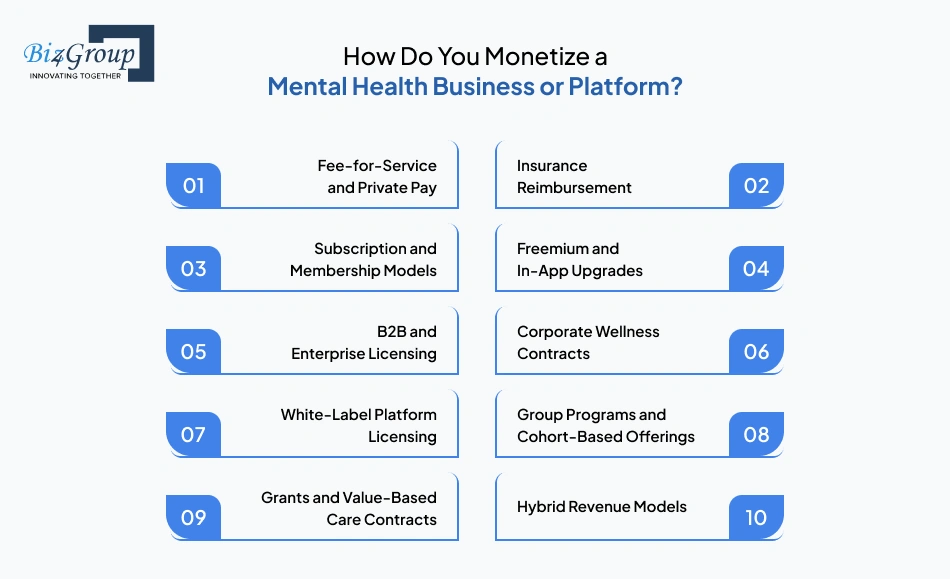 Biz4Group
INNOVATING TOGETHER

How Do You Monetize a
Mental Health Business or Platform?

01 Fee-for-Service and Private Pay

Insurance Reimbursement 02

03 Subscription and Membership Models

Freemium and In-App Upgrades 04

05 B2B and Enterprise Licensing

Corporate Wellness Contracts 06

07 White-Label Platform Licensing

Group Programs and Cohort-Based Offerings 08

09 Grants and Value-Based Care Contracts

Hybrid Revenue Models 10